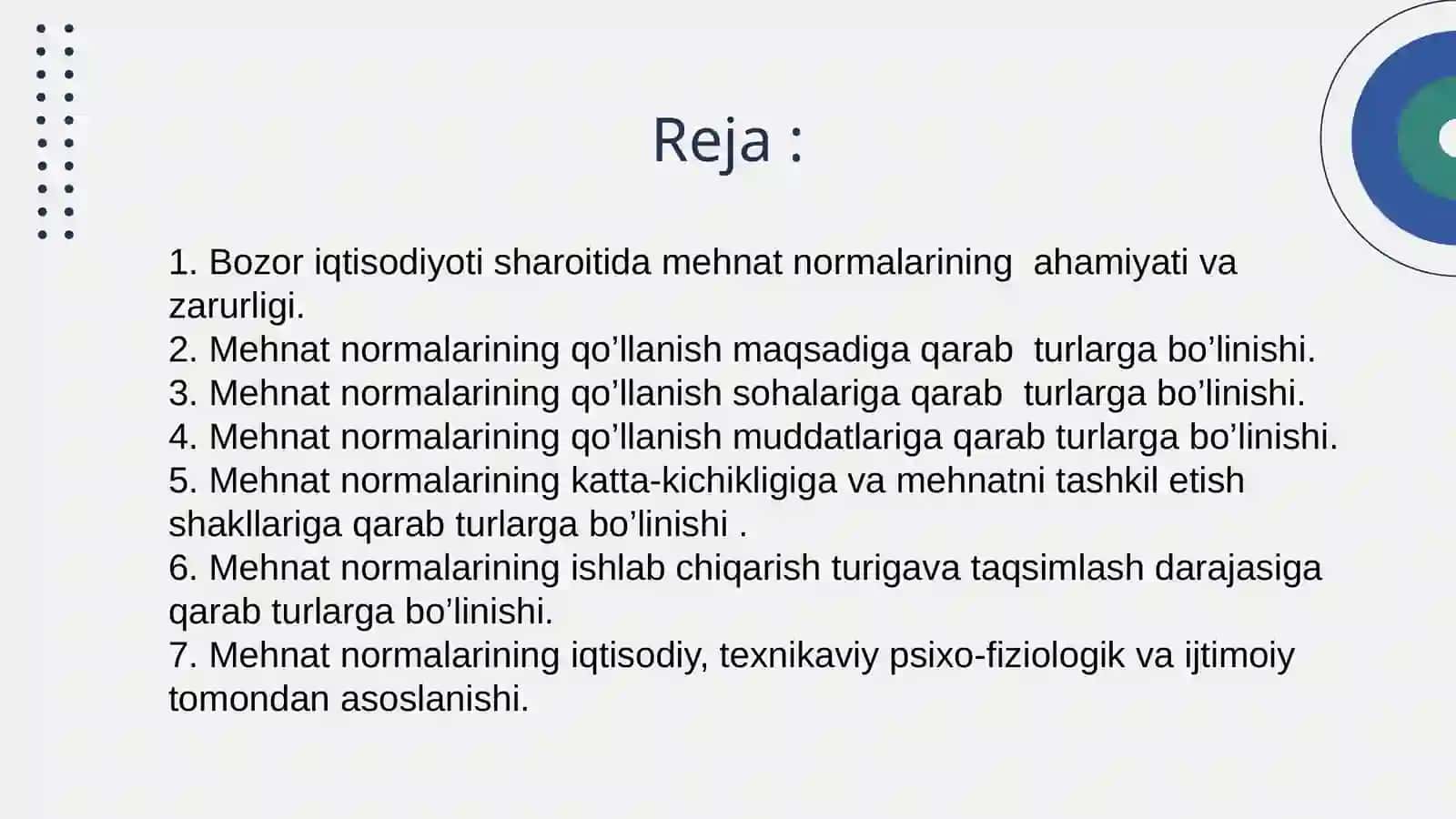 Reja :

1. Bozor iqtisodiyoti sharoitida mehnat normalarining ahamiyati va zarurligi.
2. Mehnat normalarining qo’llanish maqsadiga qarab turlarga bo’linishi.
3. Mehnat normalarining qo’llanish sohalariga qarab turlarga bo’linishi.
4. Mehnat normalarining qo’llanish muddatlariga qarab turlarga bo’linishi.
5. Mehnat normalarining katta-kichikligiga va mehnatni tashkil etish shakllariga qarab turlarga bo’linishi .
6. Mehnat normalarining ishlab chiqarish turigava taqsimlash darajasiga qarab turlarga bo’linishi.
7. Mehnat normalarining iqtisodiy, texnikaviy psixo-fiziologik va ijtimoiy tomondan asoslanishi.